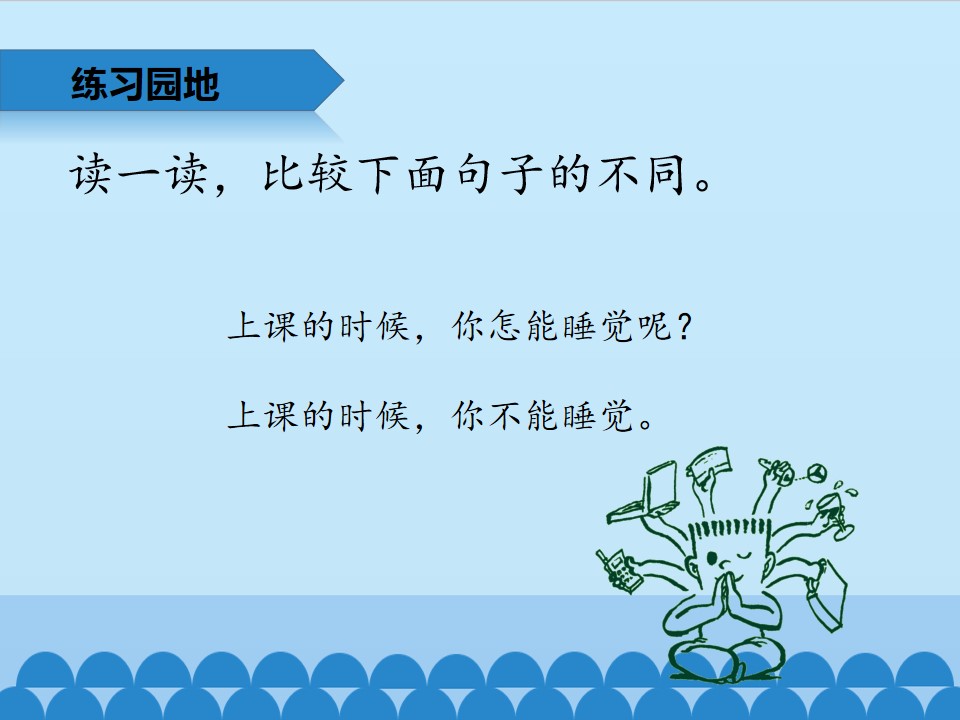 练习园地

读一读，比较下面句子的不同。

上课的时候，你怎能睡觉呢？

上课的时候，你不能睡觉。